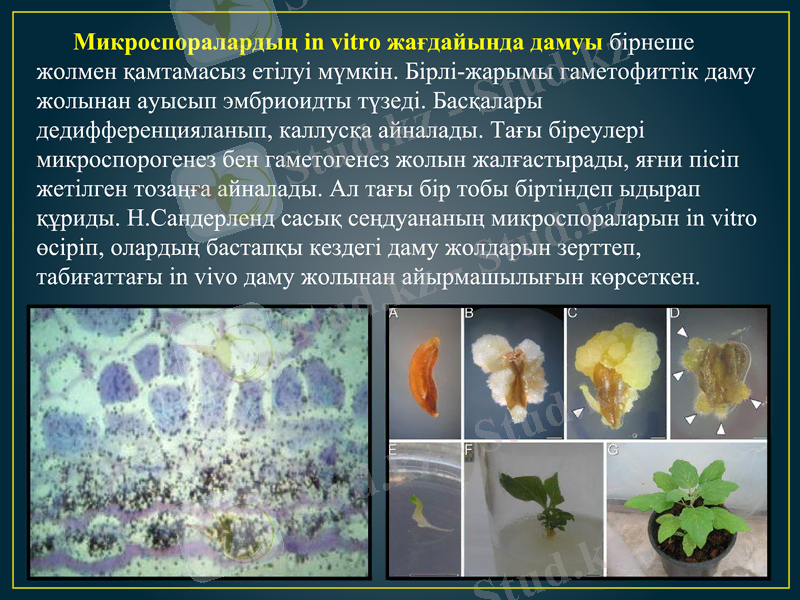 Микроспоралардың in vitro жағдайында дамуы бірнеше жолмен қамтамасыз етілуі мүмкін. Бірлі-жарымы гаметофиттік даму жолынан ауысып эмбриоидты түзеді. Басқалары дедифференцияланып, каллусқа айналады. Тағы біреулері микроспорогенез бен гаметогенез жолын жалғастырады, яғни пісіп жетілген тозаңға айналады. Ал тағы бір тобы біртіндеп ыдырап құриды. Н.Сандерленд сасық сеңдуананың микроспораларын in vitro өсіріп, олардың бастапқы кездегі даму жолдарын зерттеп, табиғаттағы in vivo даму жолынан айырмашылығын көрсеткен.

A B C D E F G

Stud.kz